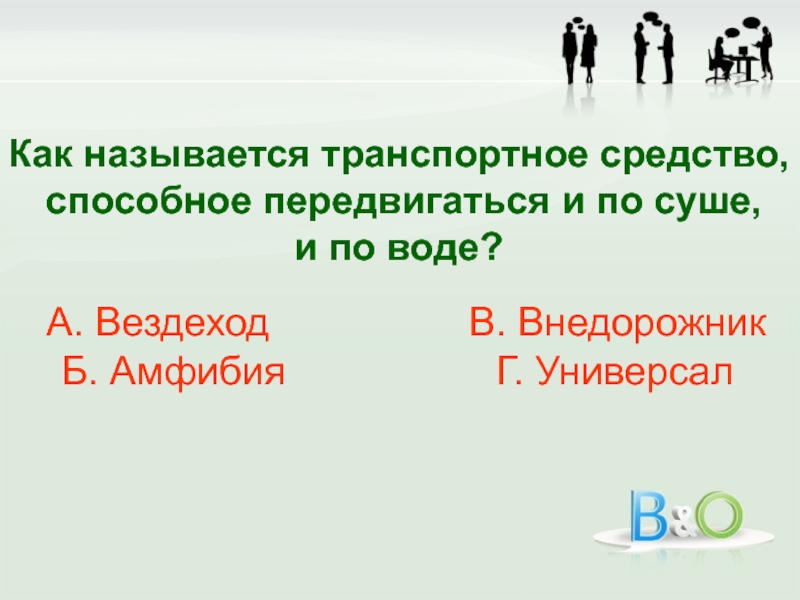 Как называется транспортное средство, способное передвигаться и по суше, и по воде?

А. Вездеход

Б. Амфибия

В. Внедорожник

Г. Универсал

B&O